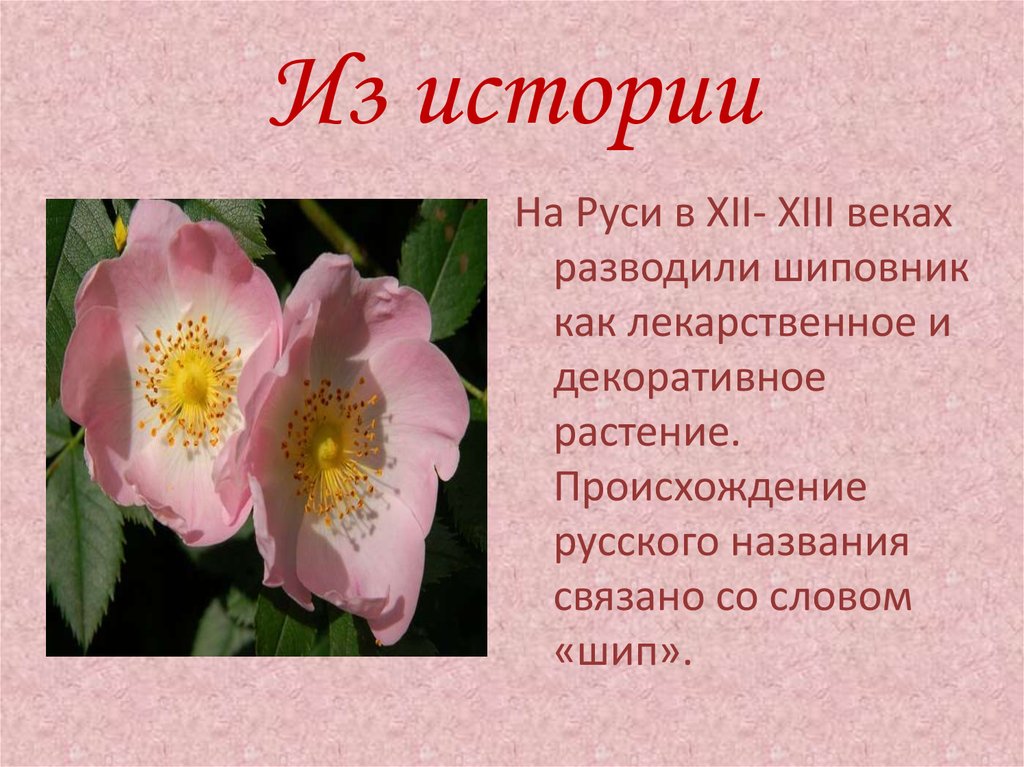 Из истории

На Руси в XII- XIII веках разводили шиповник как лекарственное и декоративное растение. Происхождение русского названия связано со словом «шип».